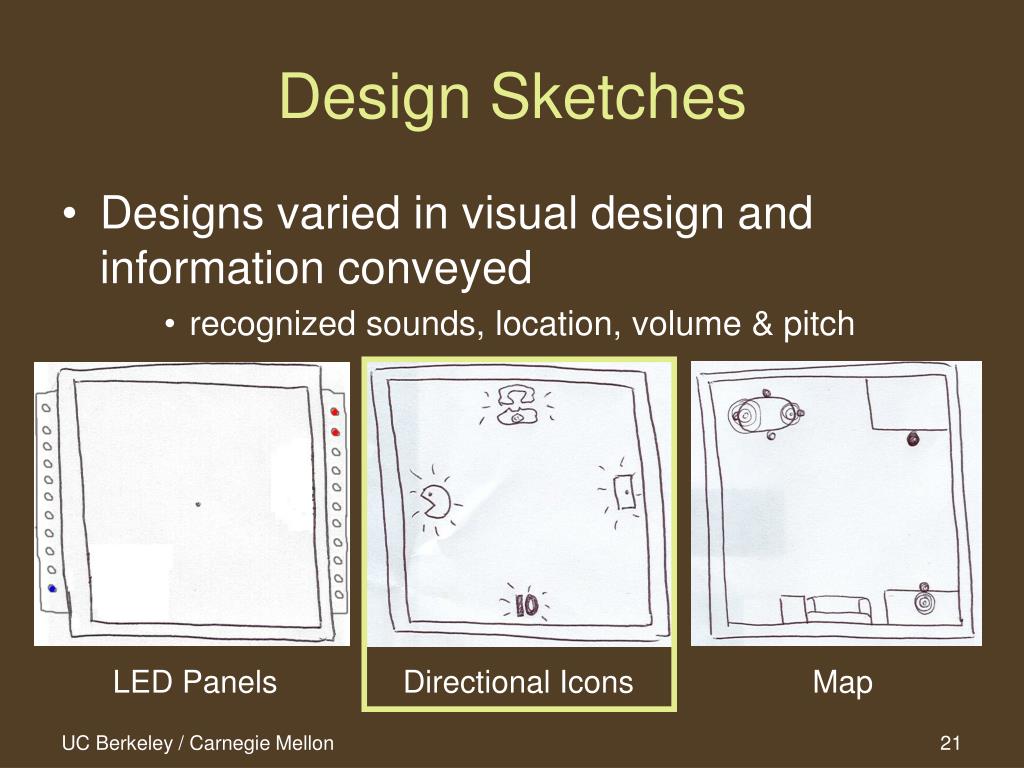 Design Sketches

• Designs varied in visual design and information conveyed
• recognized sounds, location, volume & pitch

LED Panels

Directional Icons

Map

UC Berkeley / Carnegie Mellon

21